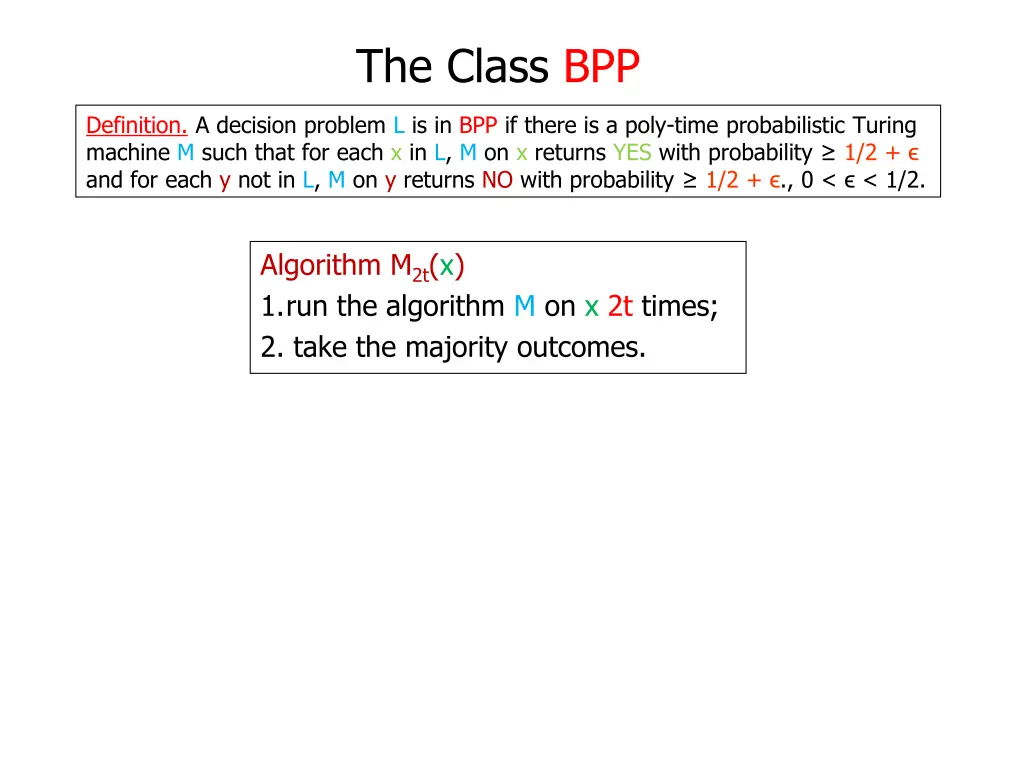 The Class BPP

Definition. A decision problem L is in BPP if there is a poly-time probabilistic Turing machine M such that for each x in L, M on x returns YES with probability ≥ 1/2 + ϵ and for each y not in L, M on y returns NO with probability ≥ 1/2 + ϵ., 0 < ϵ < 1/2.

Algorithm $M_{2t}(x)$
1.run the algorithm M on x 2t times;
2. take the majority outcomes.